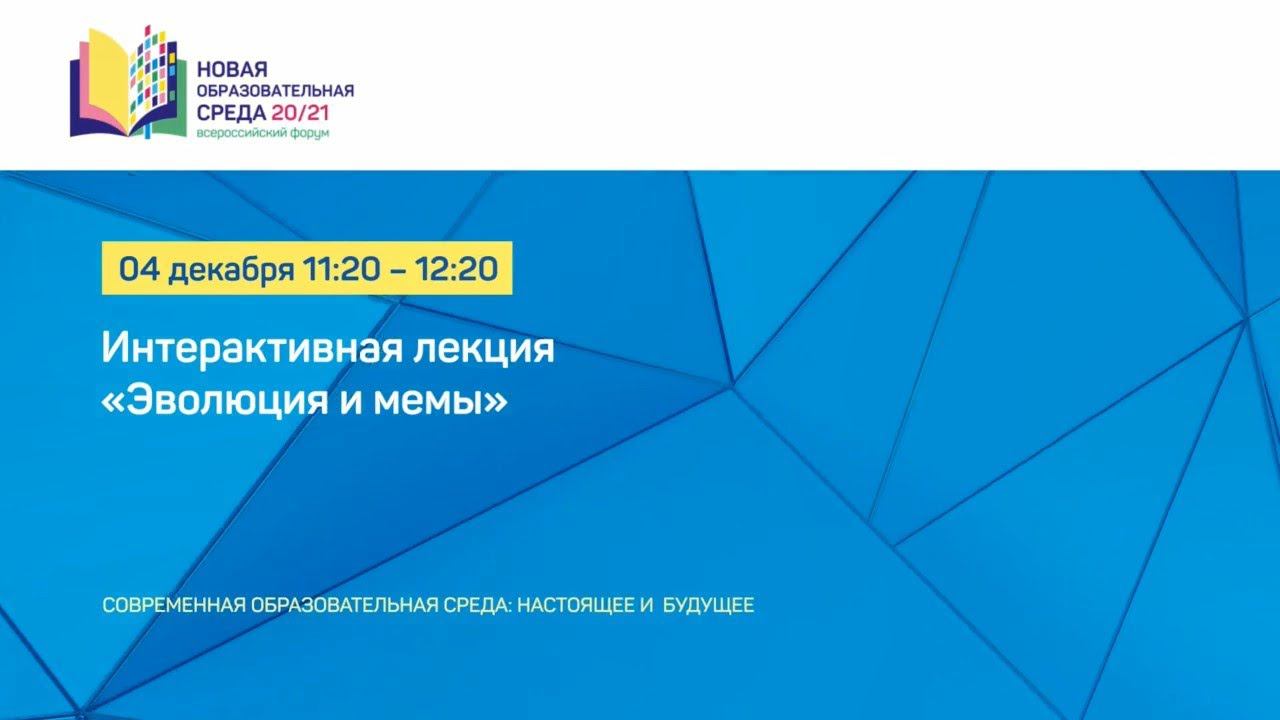 НОВАЯ
ОБРАЗОВАТЕЛЬНАЯ
СРЕДА 20/21
всероссийский форум

04 декабря 11:20 – 12:20

Интерактивная лекция
«Эволюция и мемы»

СОВРЕМЕННАЯ ОБРАЗОВАТЕЛЬНАЯ СРЕДА: НАСТОЯЩЕЕ И БУДУЩЕЕ